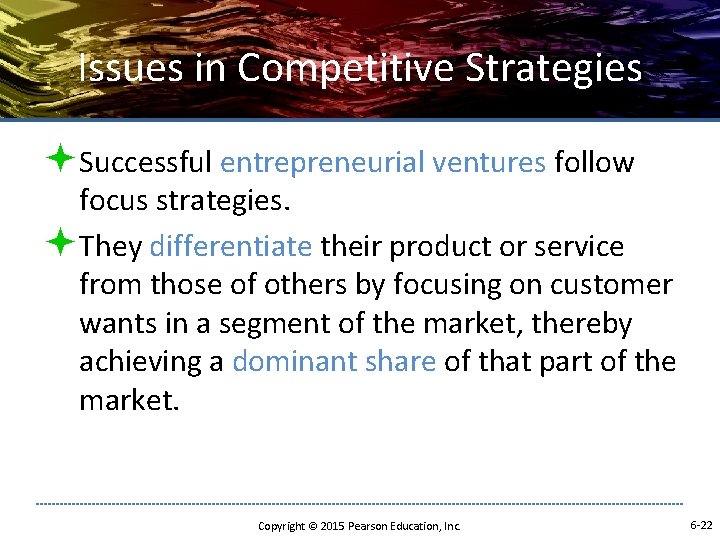 Issues in Competitive Strategies

Successful entrepreneurial ventures follow focus strategies.

They differentiate their product or service from those of others by focusing on customer wants in a segment of the market, thereby achieving a dominant share of that part of the market.

Copyright © 2015 Pearson Education, Inc.

6-22